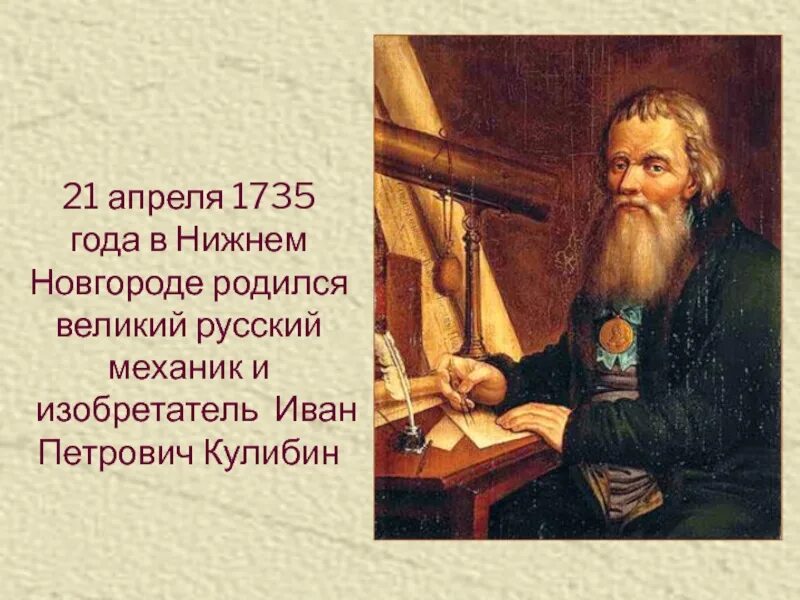 21 апреля 1735 года в Нижнем Новгороде родился великий русский механик и изобретатель Иван Петрович Кулибин